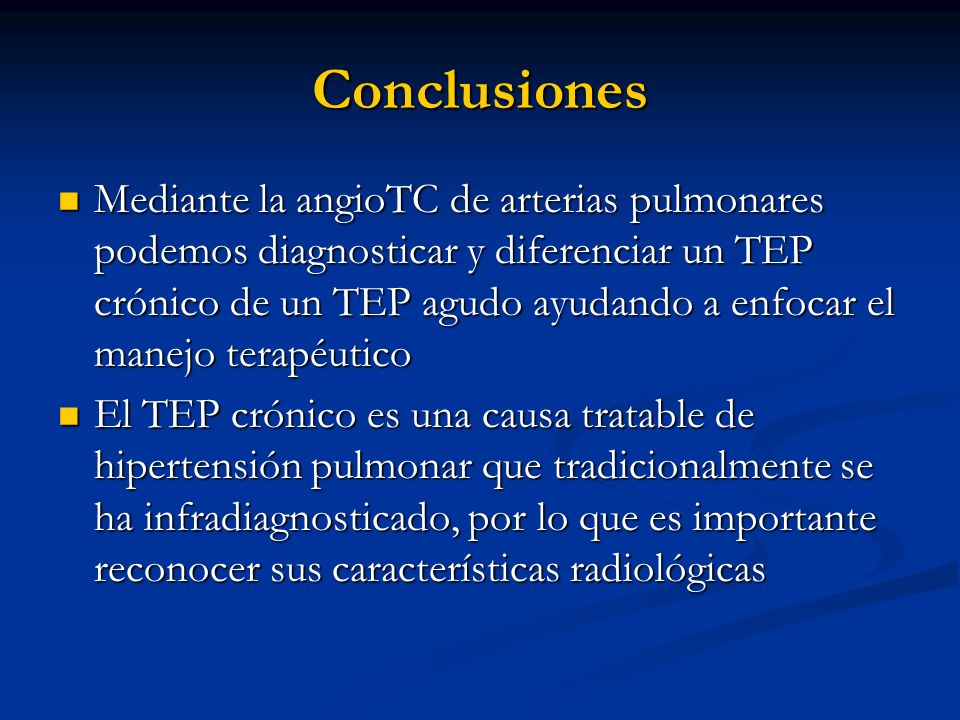 Conclusiones

- Mediante la angioTC de arterias pulmonares podemos diagnosticar y diferenciar un TEP crónico de un TEP agudo ayudando a enfocar el manejo terapéutico
- El TEP crónico es una causa tratable de hipertensión pulmonar que tradicionalmente se ha infradiagnosticado, por lo que es importante reconocer sus características radiológicas